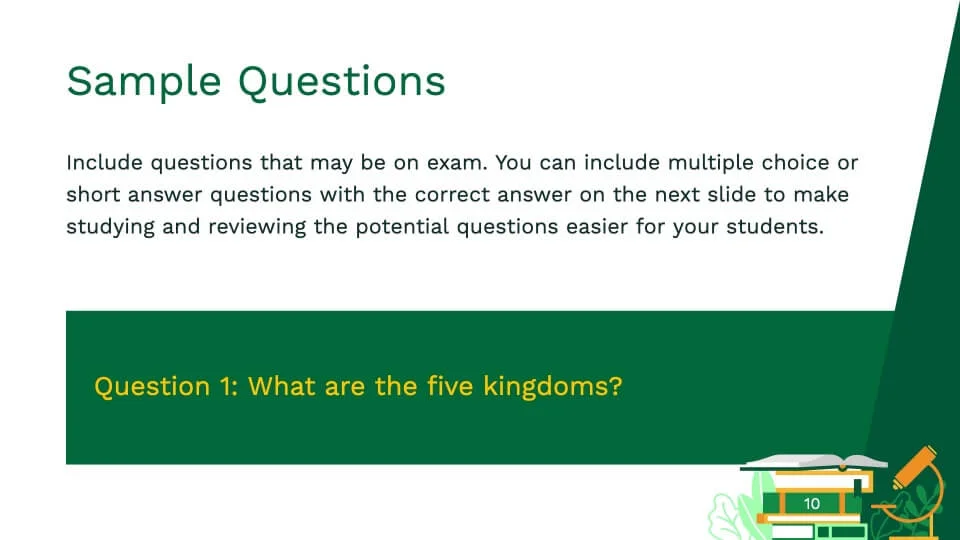 Sample Questions

Include questions that may be on exam. You can include multiple choice or short answer questions with the correct answer on the next slide to make studying and reviewing the potential questions easier for your students.

Question 1: What are the five kingdoms?

10